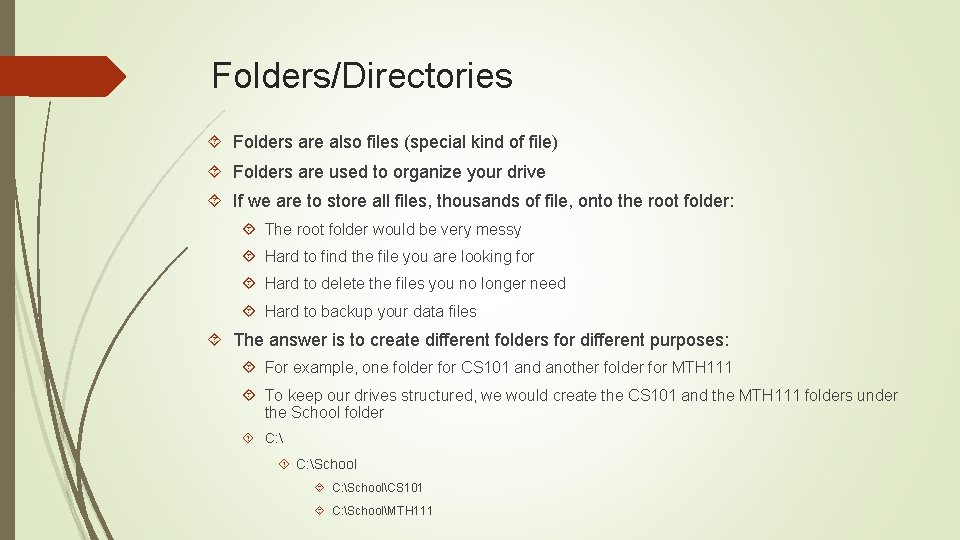 Folders/Directories

Folders are also files (special kind of file)

Folders are used to organize your drive

If we are to store all files, thousands of file, onto the root folder:

The root folder would be very messy

Hard to find the file you are looking for

Hard to delete the files you no longer need

Hard to backup your data files

The answer is to create different folders for different purposes:

For example, one folder for CS101 and another folder for MTH111

To keep our drives structured, we would create the CS101 and the MTH111 folders under the School folder

C:\

C:\School

C:\School\CS101

C:\School\MTH111